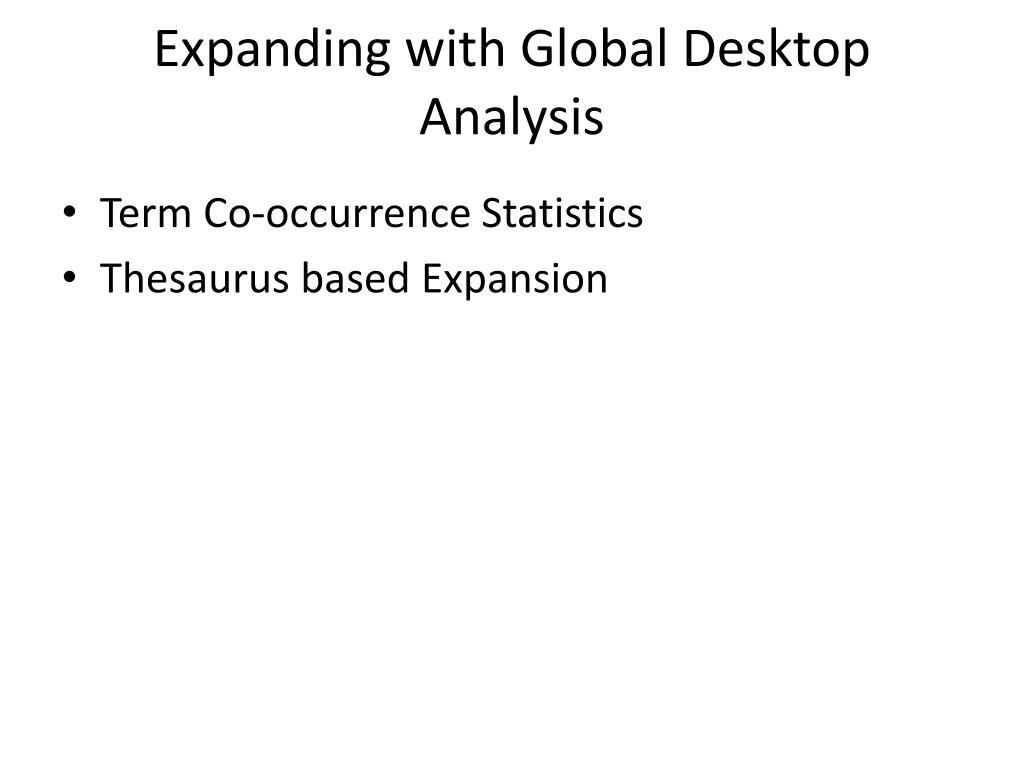 Expanding with Global Desktop Analysis

• Term Co-occurrence Statistics
• Thesaurus based Expansion